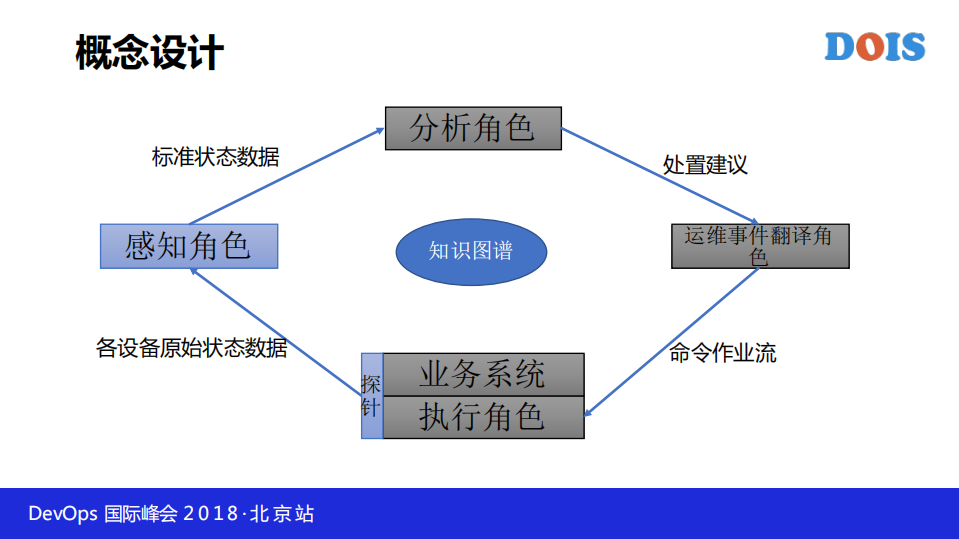 概念设计

DOIS

分析角色

标准状态数据

处置建议

感知角色

知识图谱

运维事件翻译角色

各设备原始状态数据

命令作业流

探针

业务系统

执行角色

DevOps 国际峰会 2018·北京站